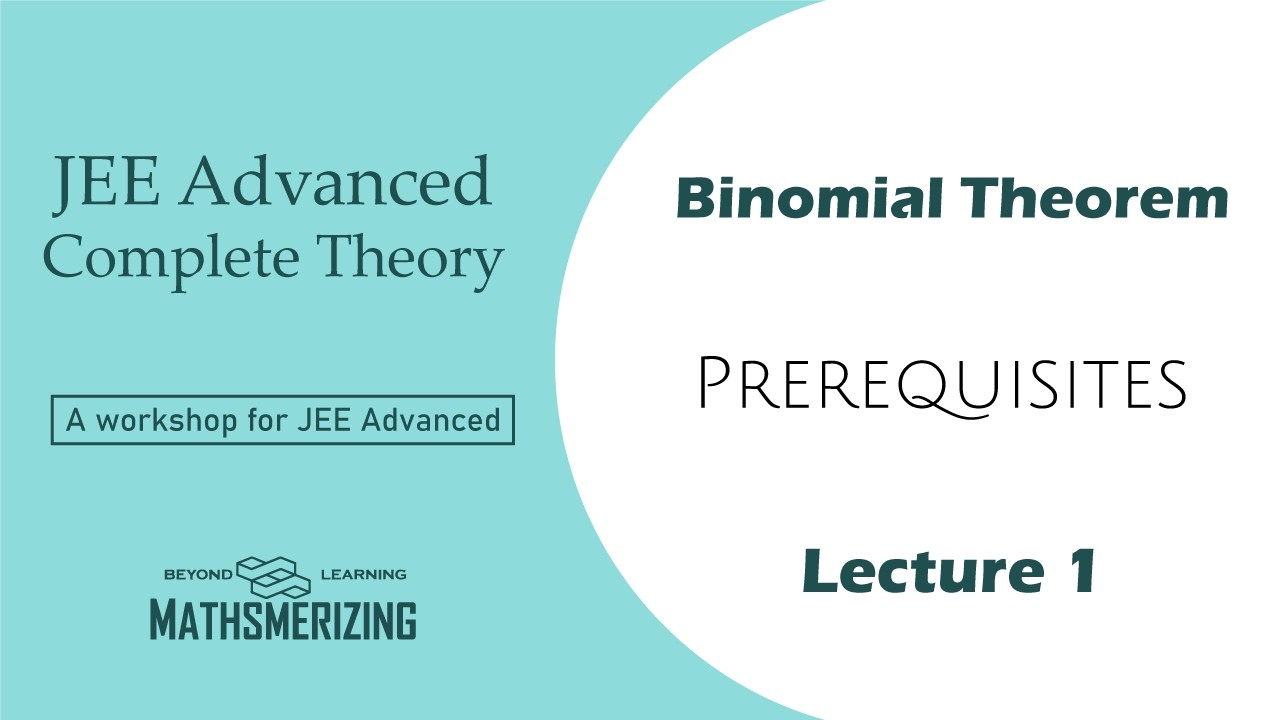 JEE Advanced
Complete Theory

A workshop for JEE Advanced

BEYOND LEARNING
MATHSMERIZING

Binomial Theorem

PREREQUISITES

Lecture 1